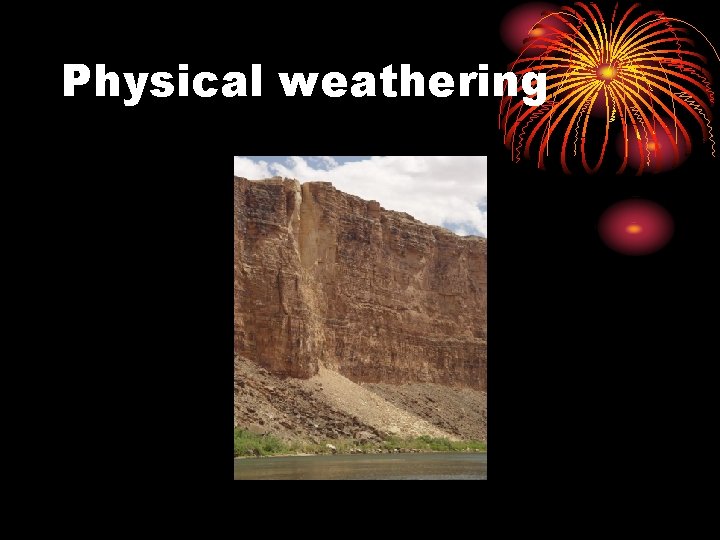 Physical weathering